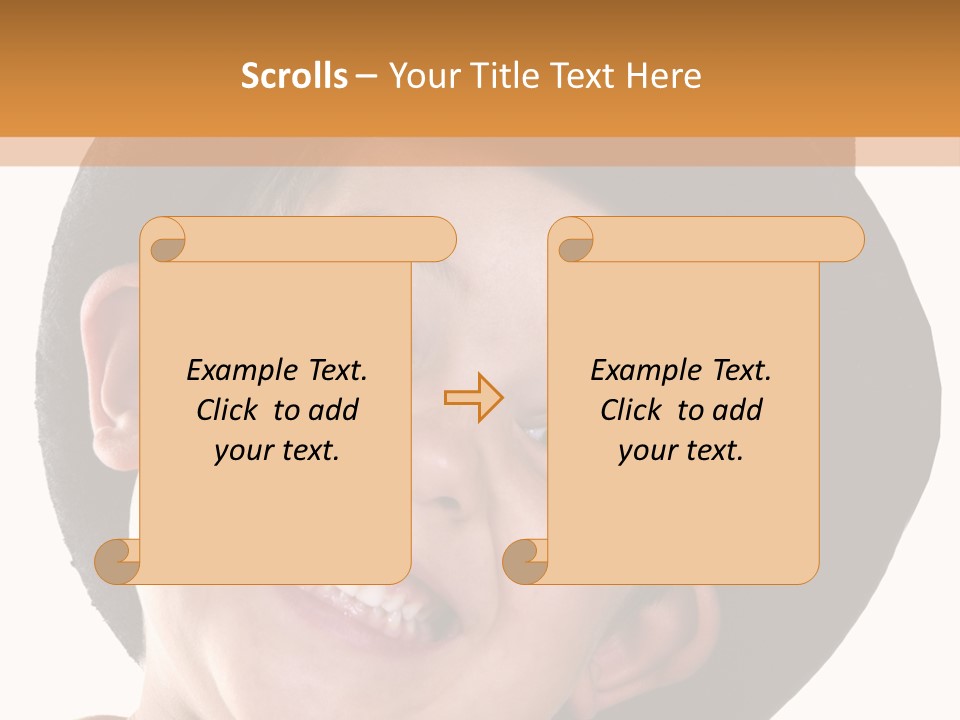 Scrolls – Your Title Text Here

Example Text. Click to add your text.

Example Text. Click to add your text.